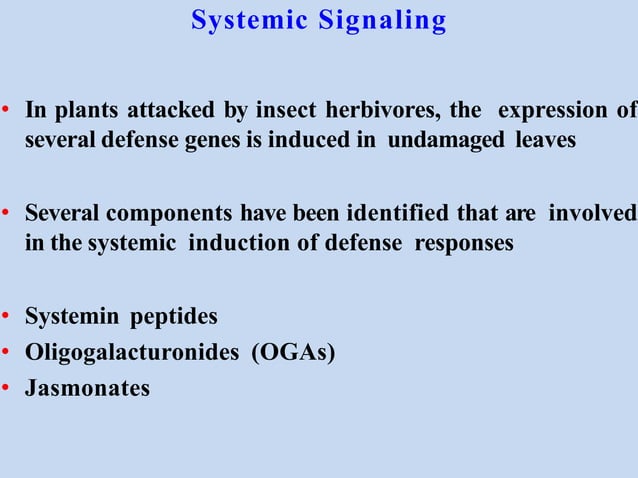 Systemic Signaling

• In plants attacked by insect herbivores, the expression of several defense genes is induced in undamaged leaves

• Several components have been identified that are involved in the systemic induction of defense responses

• Systemin peptides
• Oligogalacturonides (OGAs)
• Jasmonates